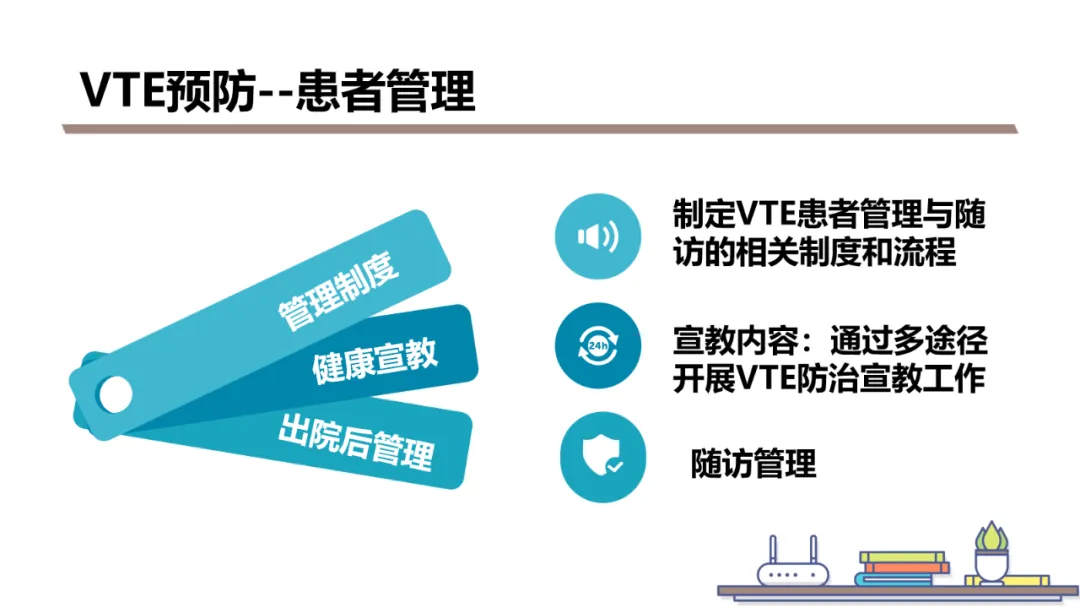 VTE预防--患者管理

管理制度
健康宣教
出院后管理

制定VTE患者管理与随访的相关制度和流程

24h

宣教内容：通过多途径开展VTE防治宣教工作

随访管理